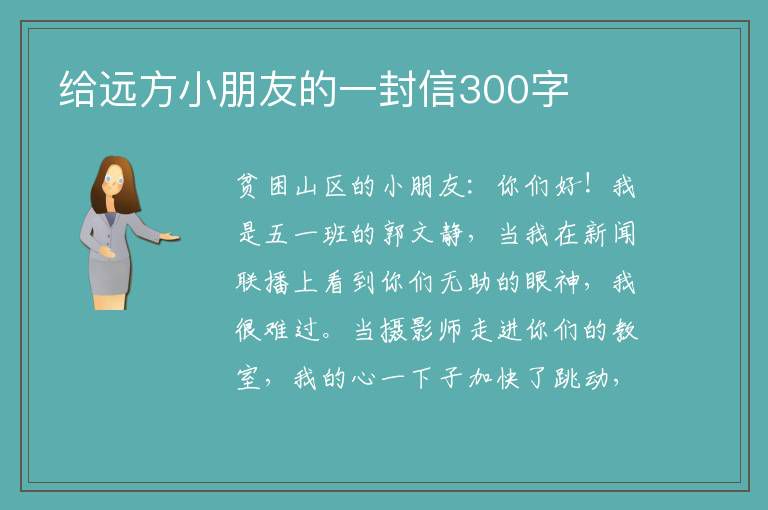 给远方小朋友的一封信300字

贫困山区的小朋友：你们好！我是五一班的郭文静，当我在新闻联播上看到你们无助的眼神，我很难过。当摄影师走进你们的教室，我的心一下子加快了跳动，